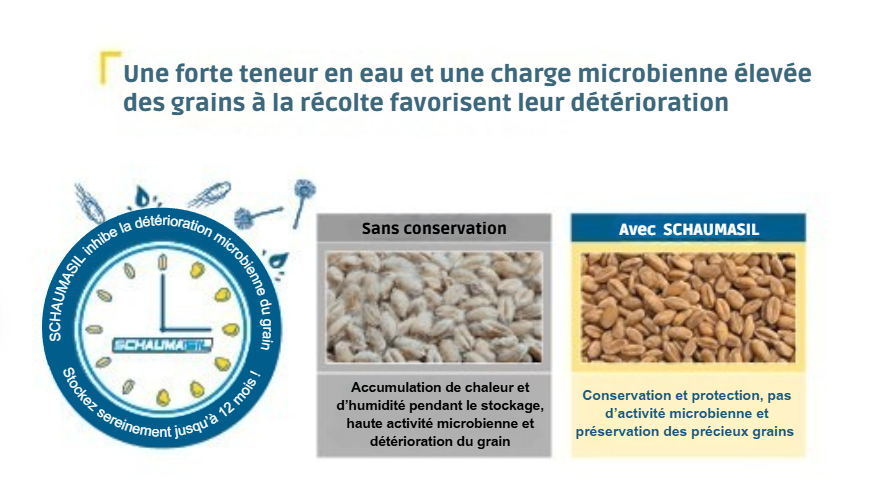 Une forte teneur en eau et une charge microbienne élevée des grains à la récolte favorisent leur détérioration

SCHAUMASIL inhibe la détérioration microbienne du grain

SCHAUMASIL

Stockez sereinement jusqu'à 12 mois !

Sans conservation

Accumulation de chaleur et d'humidité pendant le stockage, haute activité microbienne et détérioration du grain

Avec SCHAUMASIL

Conservation et protection, pas d'activité microbienne et préservation des précieux grains